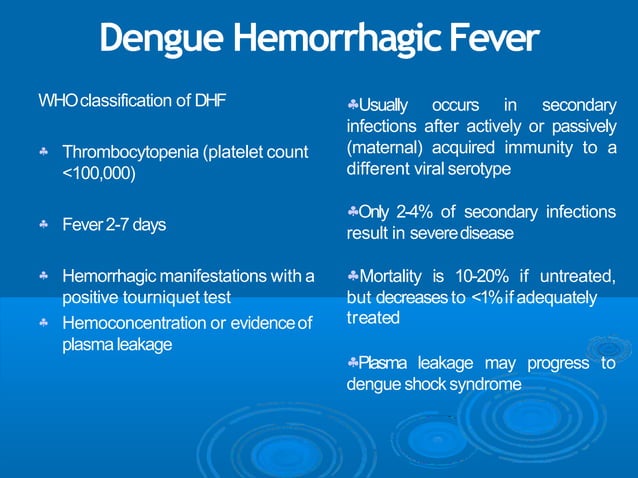 Dengue Hemorrhagic Fever

WHO classification of DHF

♣ Thrombocytopenia (platelet count <100,000)

♣ Fever 2-7 days

♣ Hemorrhagic manifestations with a positive tourniquet test

♣ Hemoconcentration or evidence of plasma leakage

♣Usually occurs in secondary infections after actively or passively (maternal) acquired immunity to a different viral serotype

♣Only 2-4% of secondary infections result in severe disease

♣Mortality is 10-20% if untreated, but decreases to <1% if adequately treated

♣Plasma leakage may progress to dengue shock syndrome